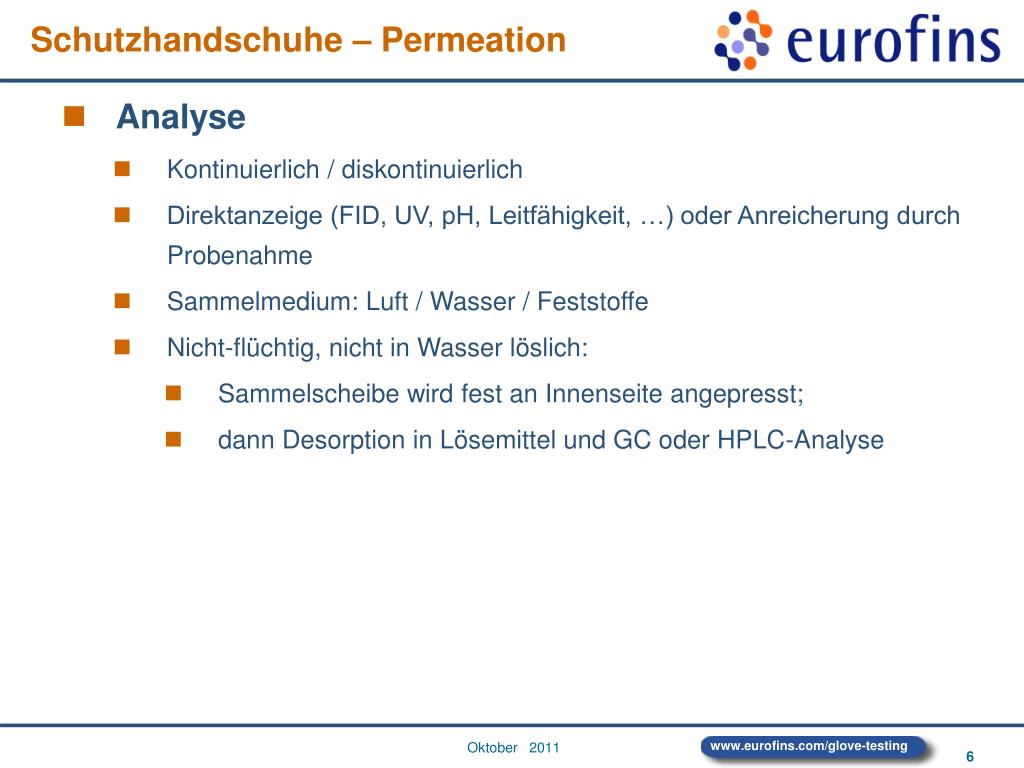 Schutzhandschuhe – Permeation

eurofins

Analyse

Kontinuierlich / diskontinuierlich

Direktanzeige (FID, UV, pH, Leitfähigkeit, …) oder Anreicherung durch Probenahme

Sammelmedium: Luft / Wasser / Feststoffe

Nicht-flüchtig, nicht in Wasser löslich:

Sammelscheibe wird fest an Innenseite angepresst;

dann Desorption in Lösemittel und GC oder HPLC-Analyse

Oktober 2011

www.eurofins.com/glove-testing

6